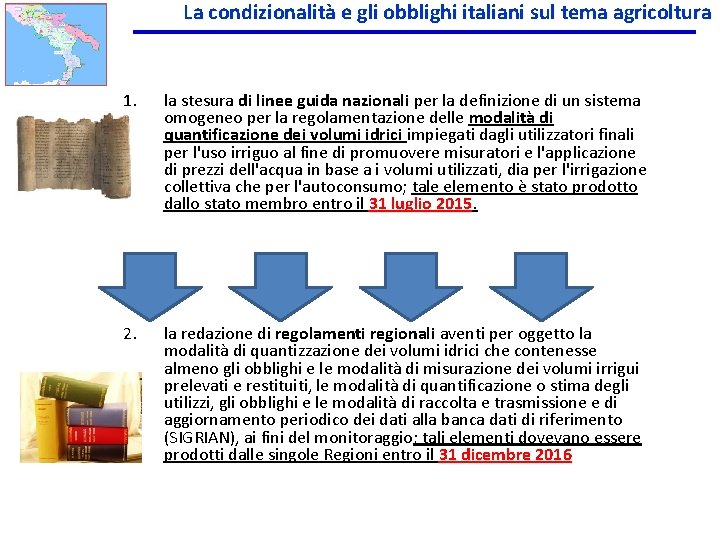 La condizionalità e gli obblighi italiani sul tema agricoltura

1. la stesura di linee guida nazionali per la definizione di un sistema omogeneo per la regolamentazione delle modalità di quantificazione dei volumi idrici impiegati dagli utilizzatori finali per l'uso irriguo al fine di promuovere misuratori e l'applicazione di prezzi dell'acqua in base a i volumi utilizzati, dia per l'irrigazione collettiva che per l'autoconsumo; tale elemento è stato prodotto dallo stato membro entro il 31 luglio 2015.

2. la redazione di regolamenti regionali aventi per oggetto la modalità di quantizzazione dei volumi idrici che contenesse almeno gli obblighi e le modalità di misurazione dei volumi irrigui prelevati e restituiti, le modalità di quantificazione o stima degli utilizzi, gli obblighi e le modalità di raccolta e trasmissione e di aggiornamento periodico dei dati alla banca dati di riferimento (SIGRIAN), ai fini del monitoraggio; tali elementi dovevano essere prodotti dalle singole Regioni entro il 31 dicembre 2016